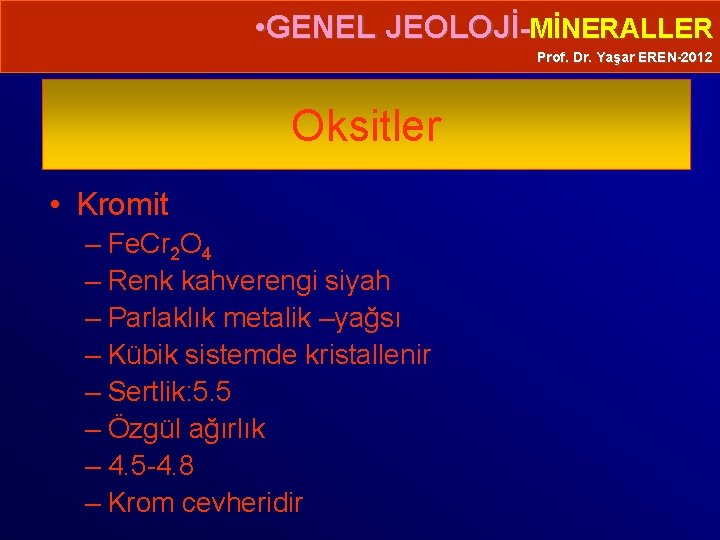 •GENEL JEOLOJİ-MİNERALLER
Prof. Dr. Yaşar EREN-2012

Oksitler

• Kromit
– $FeCr_2O_4$
– Renk kahverengi siyah
– Parlaklık metalik –yağsı
– Kübik sistemde kristallenir
– Sertlik:5.5
– Özgül ağırlık
– 4.5-4.8
– Krom cevheridir